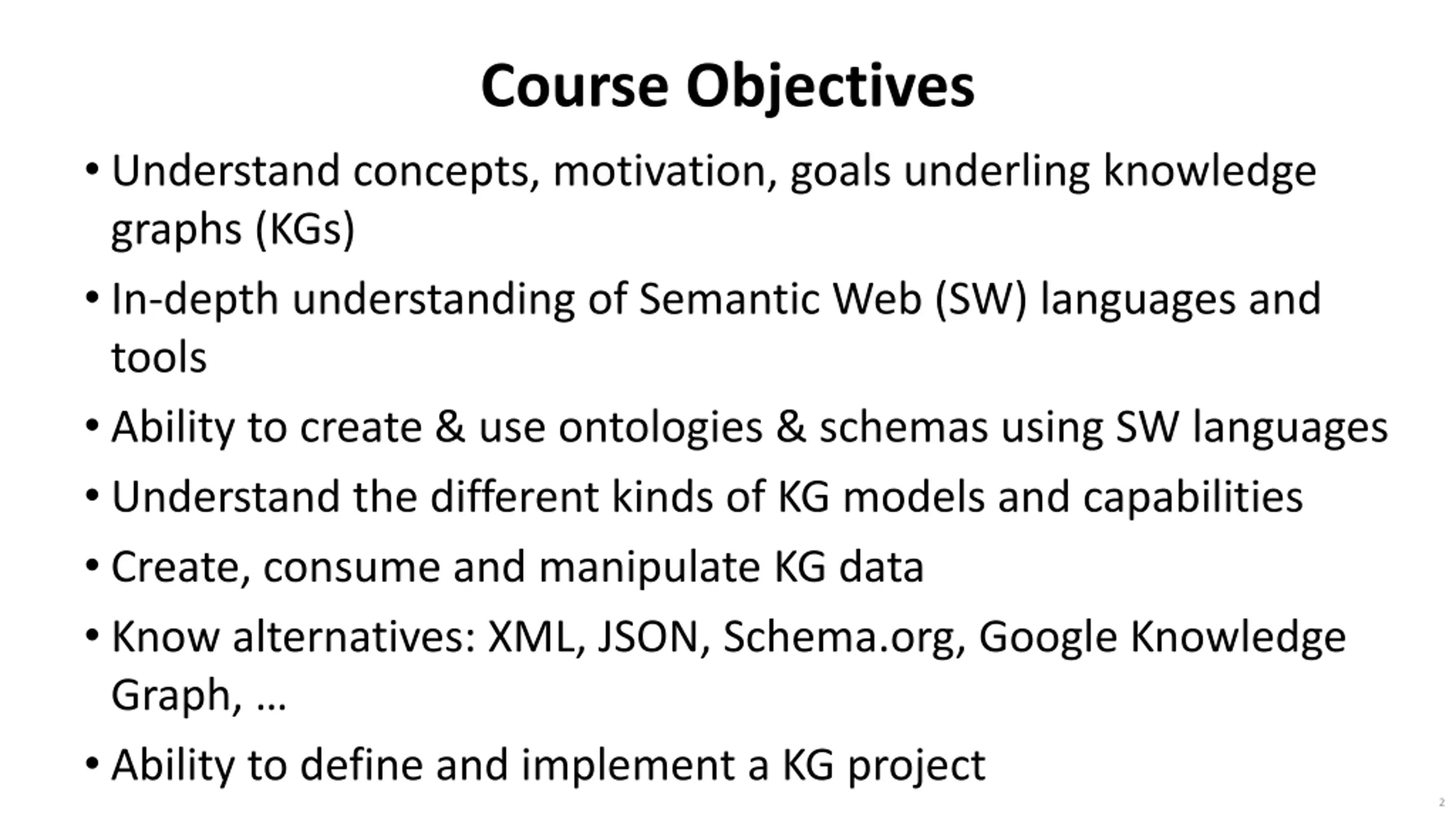 Course Objectives

• Understand concepts, motivation, goals underling knowledge graphs (KGs)

• In-depth understanding of Semantic Web (SW) languages and tools

• Ability to create & use ontologies & schemas using SW languages

• Understand the different kinds of KG models and capabilities

• Create, consume and manipulate KG data

• Know alternatives: XML, JSON, Schema.org, Google Knowledge Graph, …

• Ability to define and implement a KG project

2